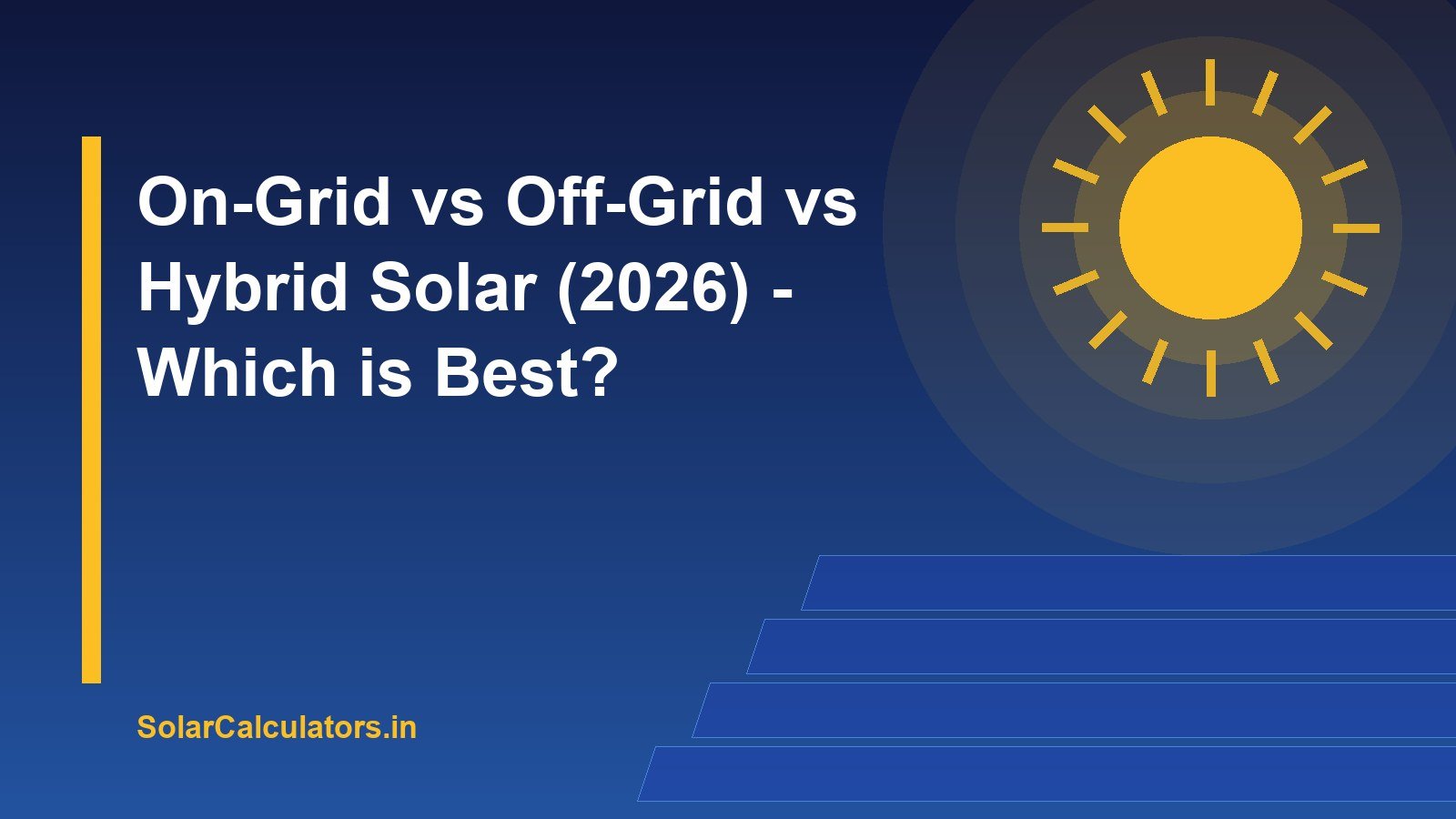 On-Grid vs Off-Grid vs Hybrid Solar (2026) - Which is Best?

SolarCalculators.in